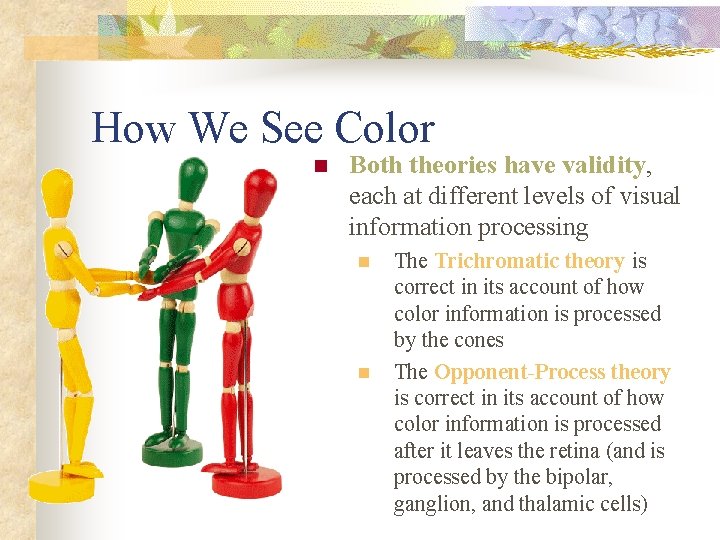 How We See Color

Both theories have validity, each at different levels of visual information processing

The Trichromatic theory is correct in its account of how color information is processed by the cones

The Opponent-Process theory is correct in its account of how color information is processed after it leaves the retina (and is processed by the bipolar, ganglion, and thalamic cells)